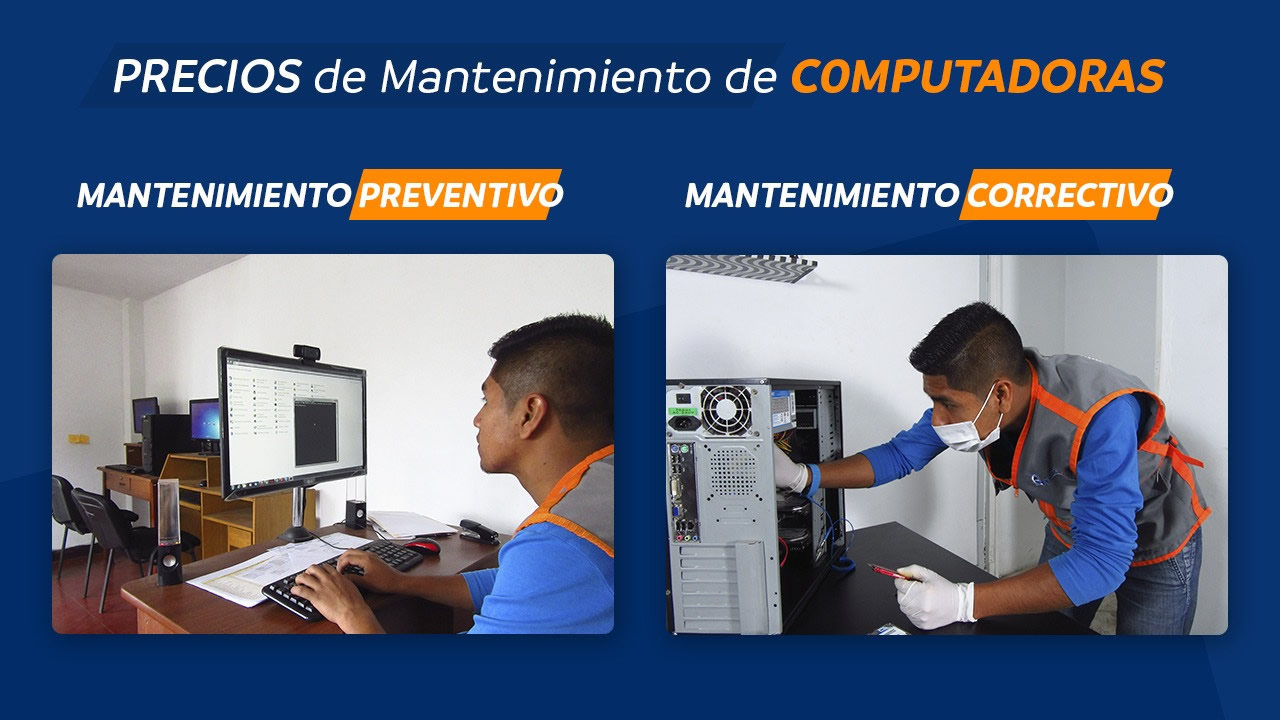 PRECIOS de Mantenimiento de COMPUTADORAS

MANTENIMIENTO PREVENTIVO

MANTENIMIENTO CORRECTIVO